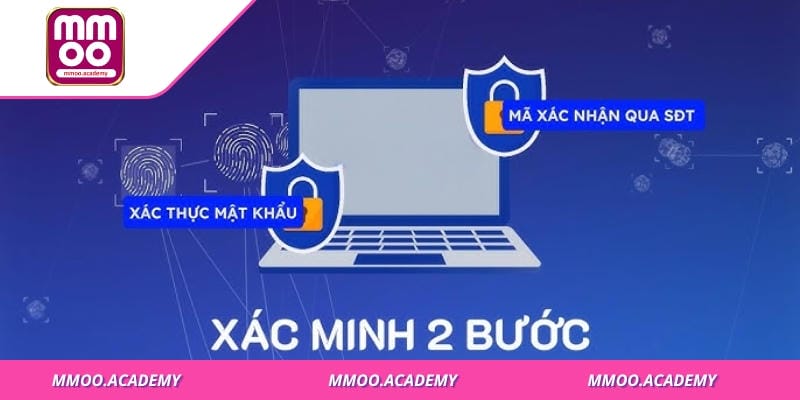 mm
oo
mmoo.academy

MÃ XÁC NHẬN QUA SĐT

XÁC THỰC MẬT KHẨU

XÁC MINH 2 BƯỚC

MMOO.ACADEMY MMOO.ACADEMY MMOO.ACADEMY